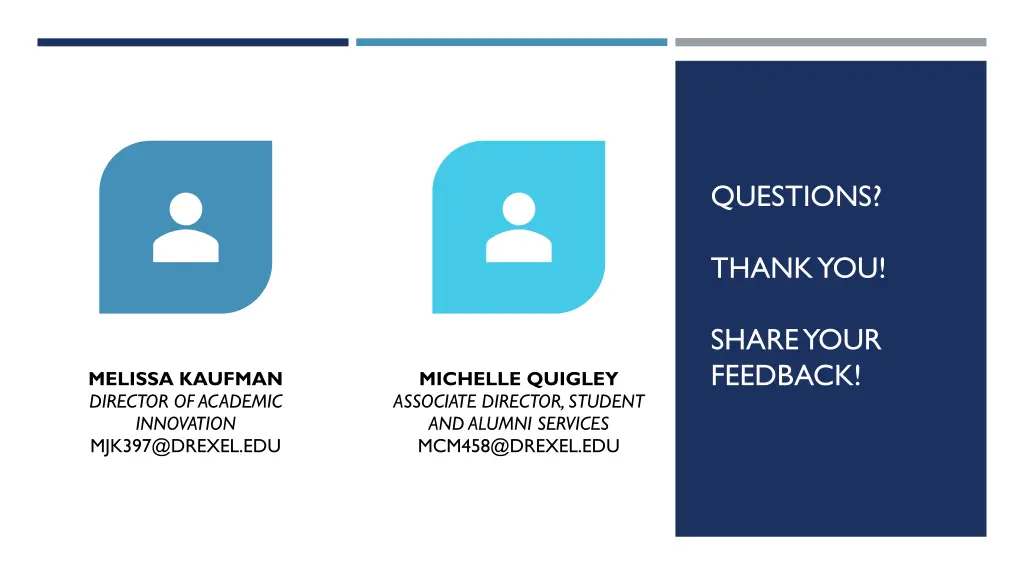 MELISSA KAUFMAN
DIRECTOR OF ACADEMIC INNOVATION
MJK397@DREXEL.EDU

MICHELLE QUIGLEY
ASSOCIATE DIRECTOR, STUDENT AND ALUMNI SERVICES
MCM458@DREXEL.EDU

QUESTIONS?

THANK YOU!

SHARE YOUR FEEDBACK!